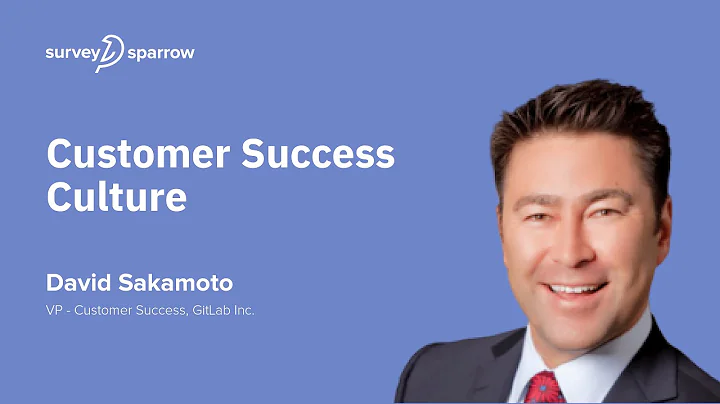 survey sparrow

Customer Success Culture

David Sakamoto

VP - Customer Success, GitLab Inc.